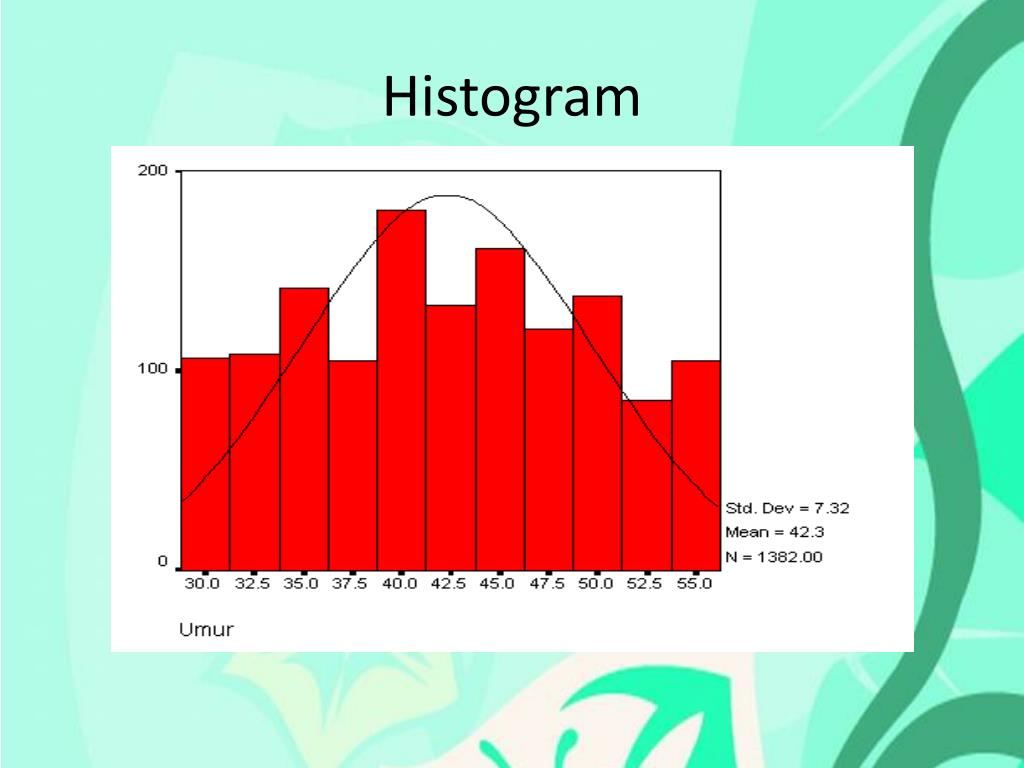 Histogram

200

100

0

30.0 32.5 35.0 37.5 40.0 42.5 45.0 47.5 50.0 52.5 55.0

Umur

Std. Dev = 7.32
Mean = 42.3
N = 1382.00